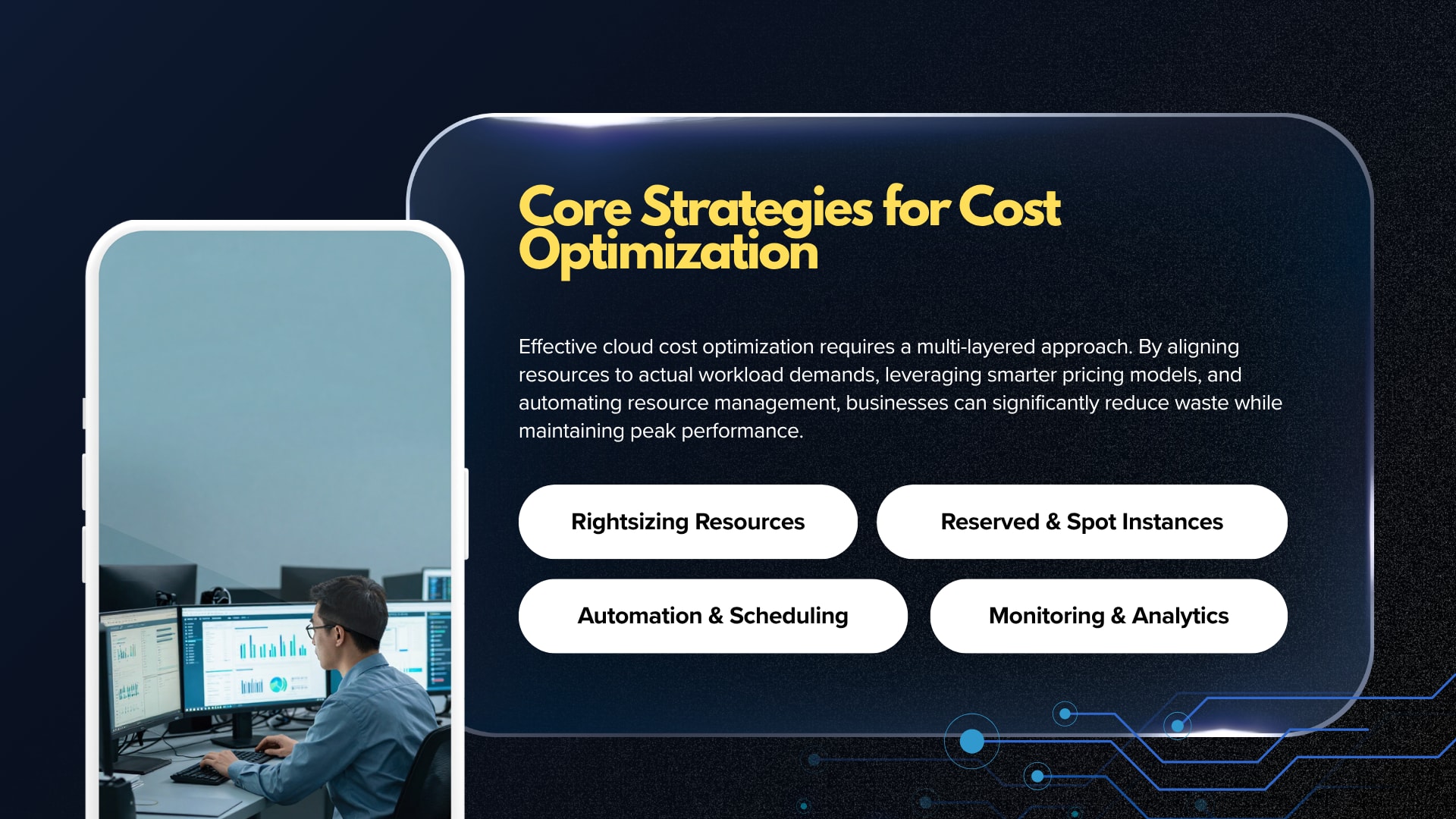 Core Strategies for Cost Optimization

Effective cloud cost optimization requires a multi-layered approach. By aligning resources to actual workload demands, leveraging smarter pricing models, and automating resource management, businesses can significantly reduce waste while maintaining peak performance.

Rightsizing Resources

Reserved & Spot Instances

Automation & Scheduling

Monitoring & Analytics